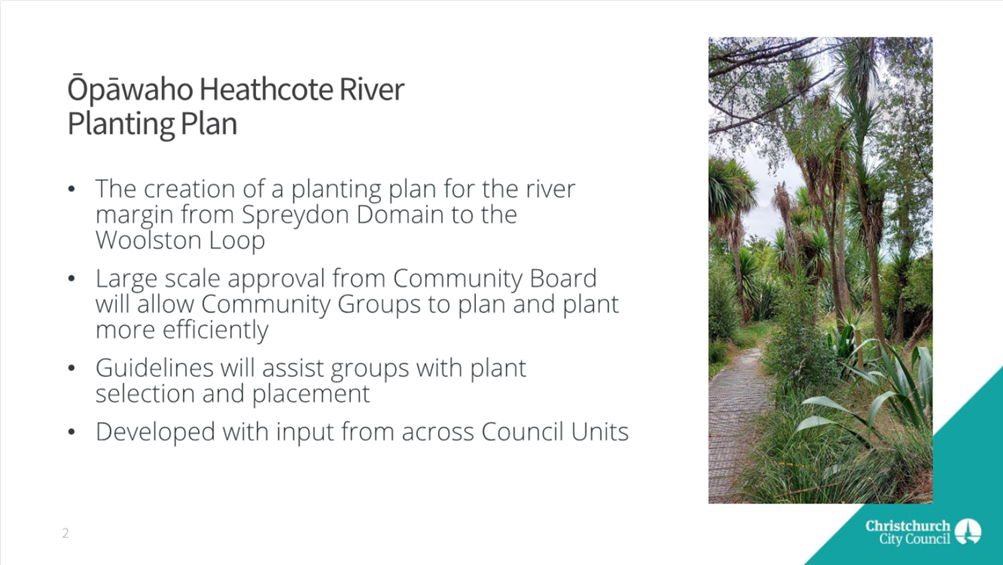 Ōpāwaho Heathcote River
Planting Plan

• The creation of a planting plan for the river margin from Spreydon Domain to the Woolston Loop

• Large scale approval from Community Board will allow Community Groups to plan and plant more efficiently

• Guidelines will assist groups with plant selection and placement

• Developed with input from across Council Units

2

Christchurch City Council